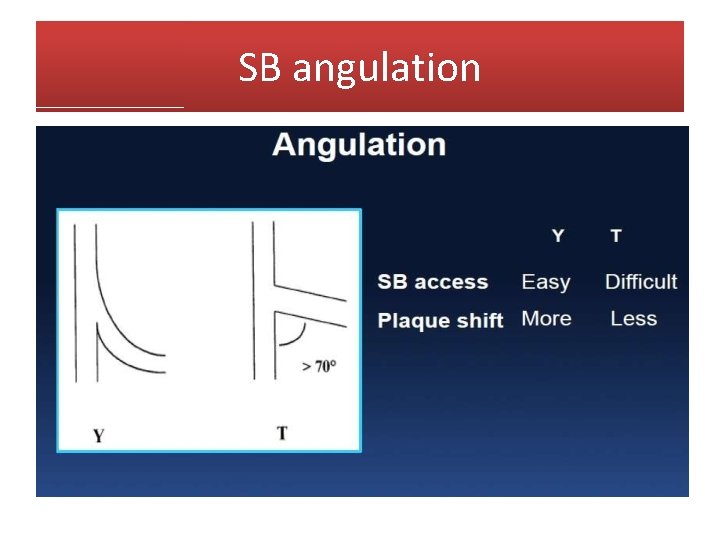 SB angulation

Angulation

> 70°

Y

T

| | Y | T |
|---|---|---|
| SB access | Easy | Difficult |
| Plaque shift | More | Less |